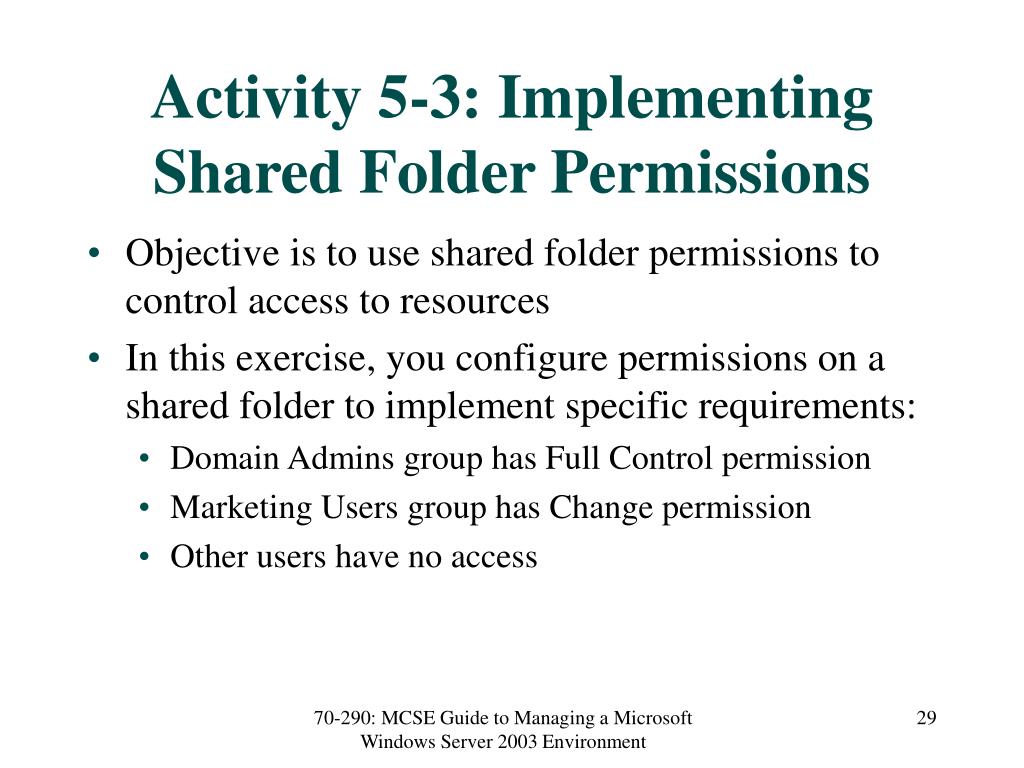 Activity 5-3: Implementing Shared Folder Permissions

• Objective is to use shared folder permissions to control access to resources
• In this exercise, you configure permissions on a shared folder to implement specific requirements:
  • Domain Admins group has Full Control permission
  • Marketing Users group has Change permission
  • Other users have no access

70-290: MCSE Guide to Managing a Microsoft Windows Server 2003 Environment

29